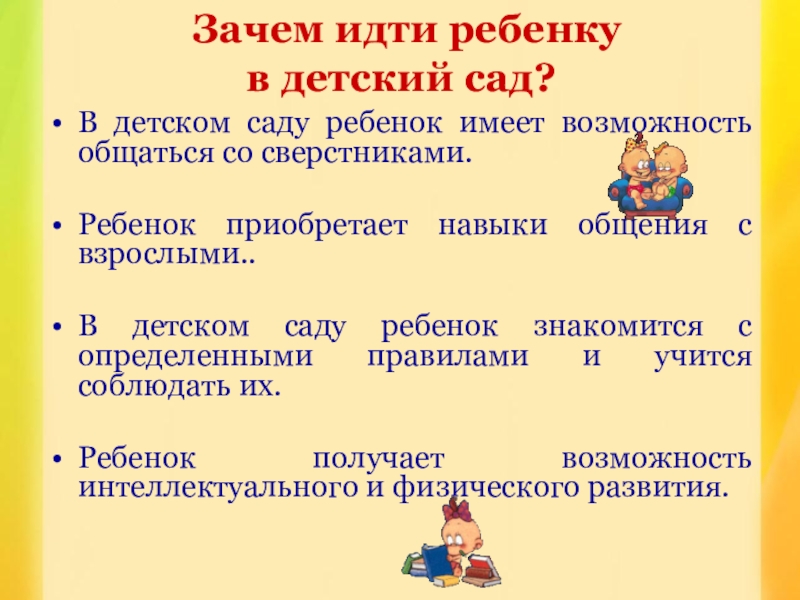 Зачем идти ребенку в детский сад?

• В детском саду ребенок имеет возможность общаться со сверстниками.

• Ребенок приобретает навыки общения с взрослыми..

• В детском саду ребенок знакомится с определенными правилами и учится соблюдать их.

• Ребенок получает возможность интеллектуального и физического развития.